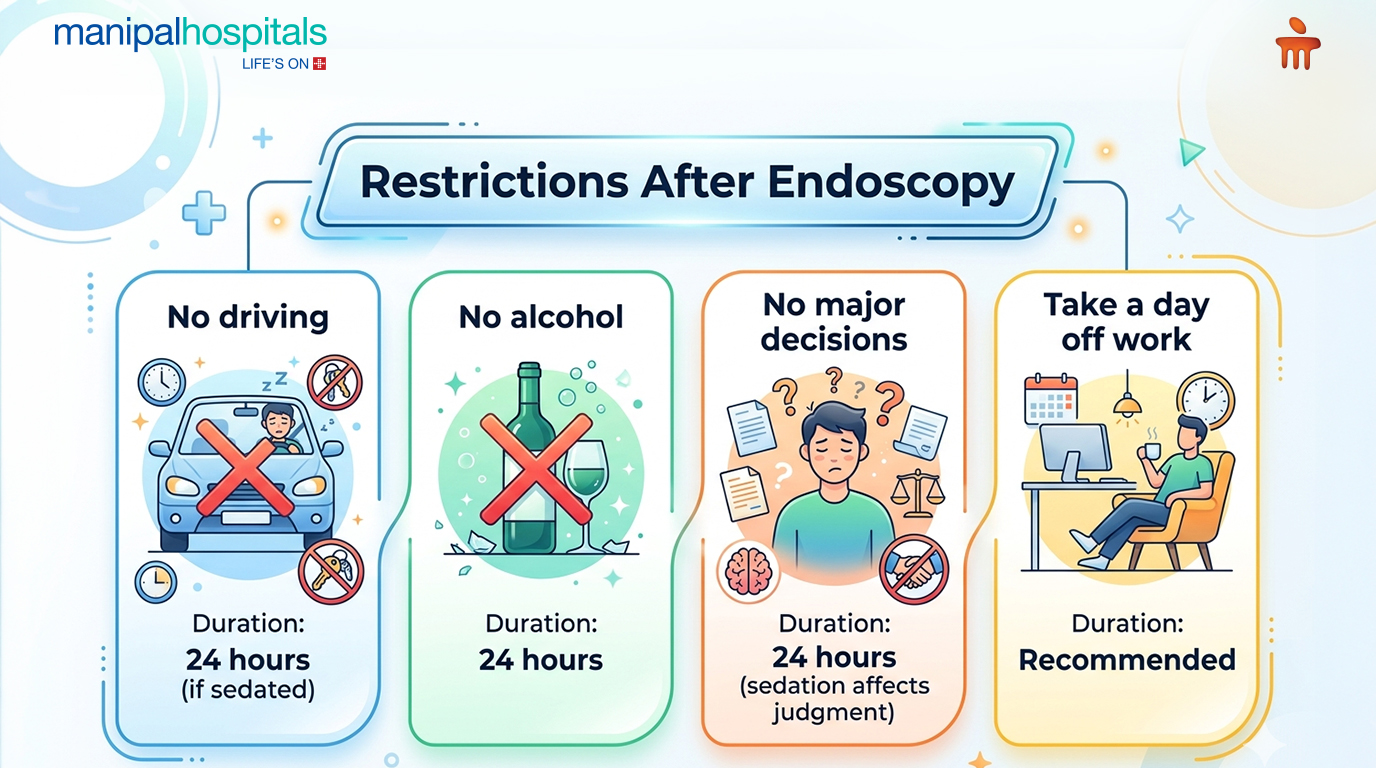 manipalhospitals
LIFE'S ON

Restrictions After Endoscopy

No driving

Duration:
24 hours
(if sedated)

No alcohol

Duration:
24 hours

No major decisions

Duration:
24 hours
(sedation affects judgment)

Take a day off work

Duration:
Recommended